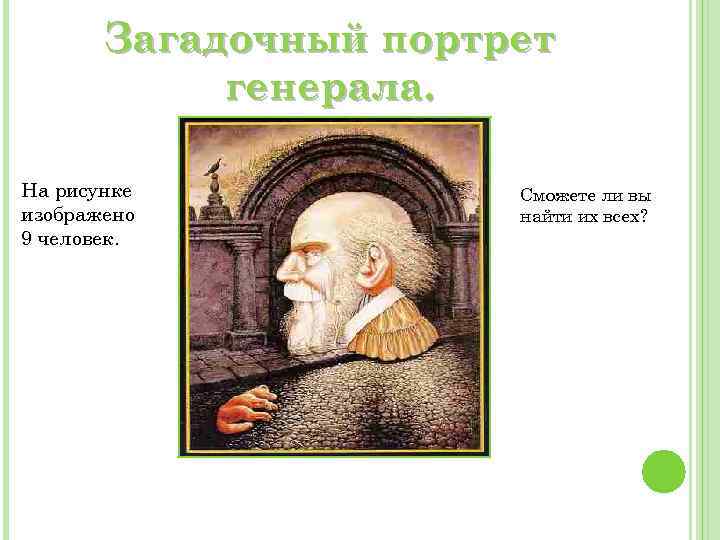 Загадочный портрет генерала.

На рисунке изображено 9 человек.

Сможете ли вы найти их всех?